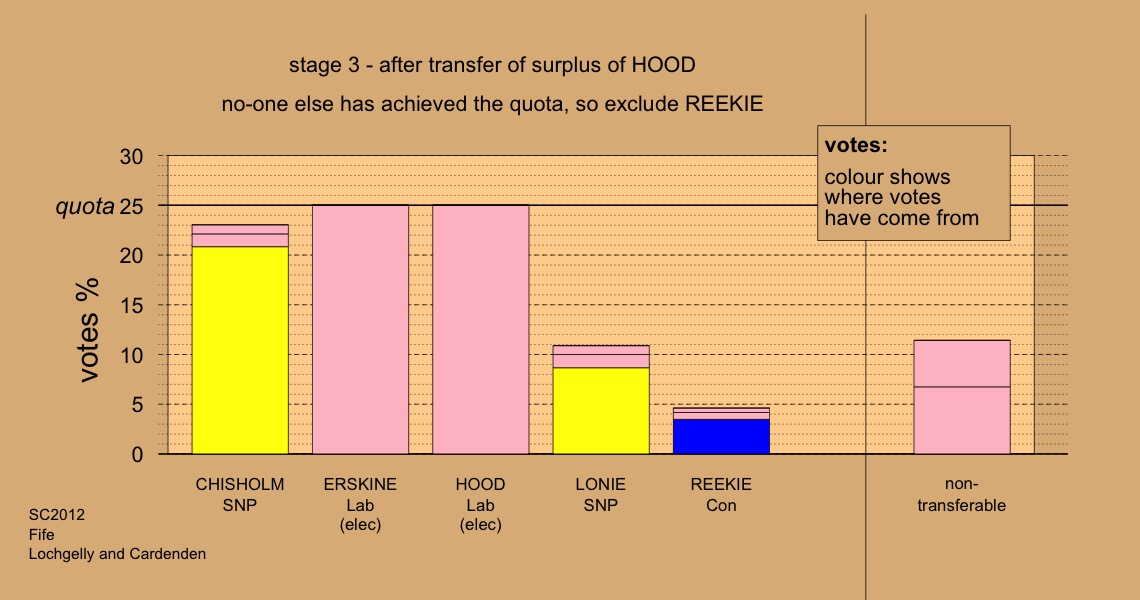 stage 3 - after transfer of surplus of HOOD

no-one else has achieved the quota, so exclude REEKIE

votes:
colour shows where votes have come from

30
quota 25
20
15
10
5
0

votes %

CHISHOLM SNP

ERSKINE Lab (elec)

HOOD Lab (elec)

LONIE SNP

REEKIE Con

non-transferable

SC2012
Fife
Lochgelly and Cardenden